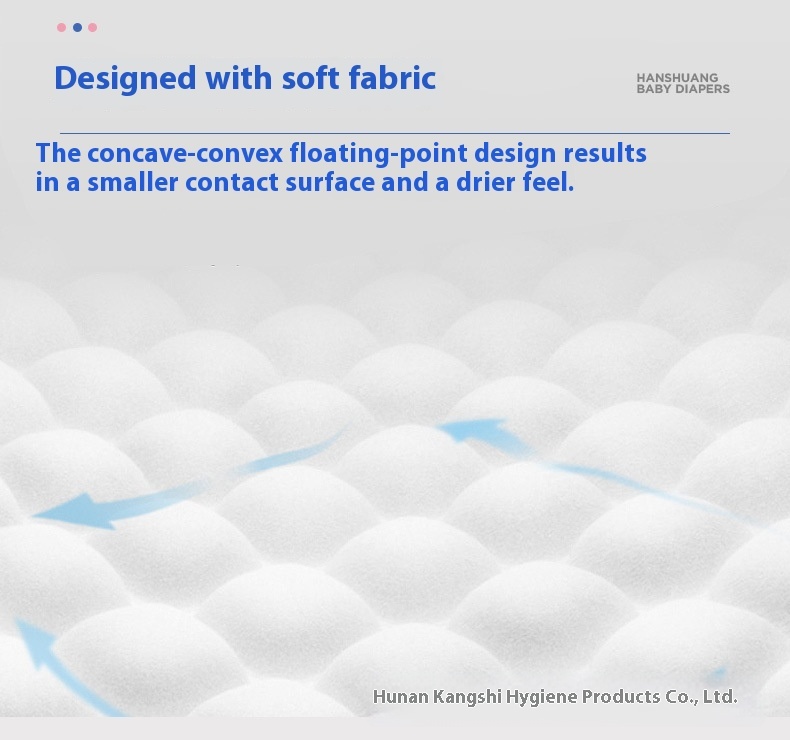 Designed with soft fabric

HANSHUANG
BABY DIAPERS

The concave-convex floating-point design results in a smaller contact surface and a drier feel.

Hunan Kangshi Hygiene Products Co., Ltd.